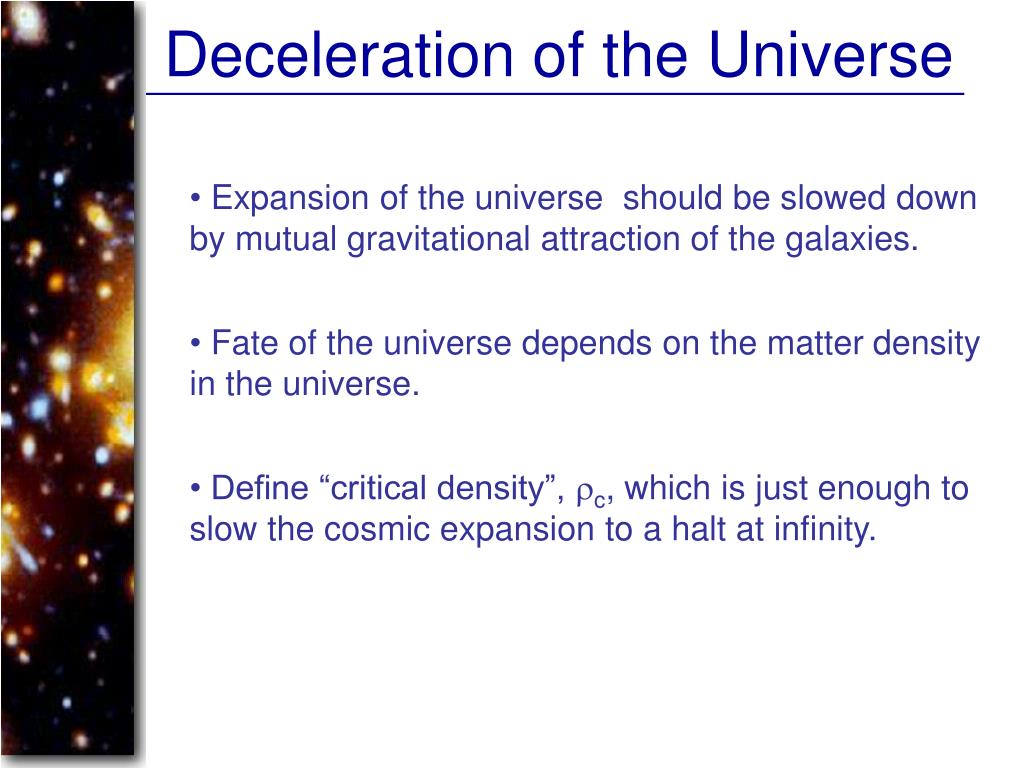 Deceleration of the Universe

• Expansion of the universe should be slowed down by mutual gravitational attraction of the galaxies.

• Fate of the universe depends on the matter density in the universe.

• Define “critical density”, $\rho_c$, which is just enough to slow the cosmic expansion to a halt at infinity.